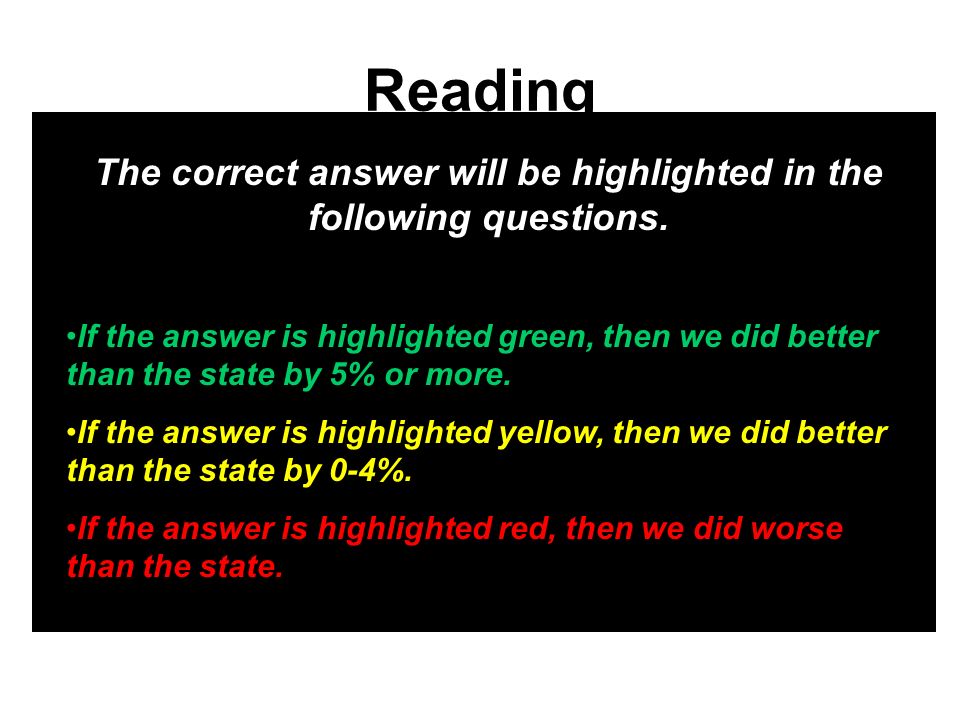 Reading

The correct answer will be highlighted in the following questions.

•If the answer is highlighted green, then we did better than the state by 5% or more.

•If the answer is highlighted yellow, then we did better than the state by 0-4%.

•If the answer is highlighted red, then we did worse than the state.